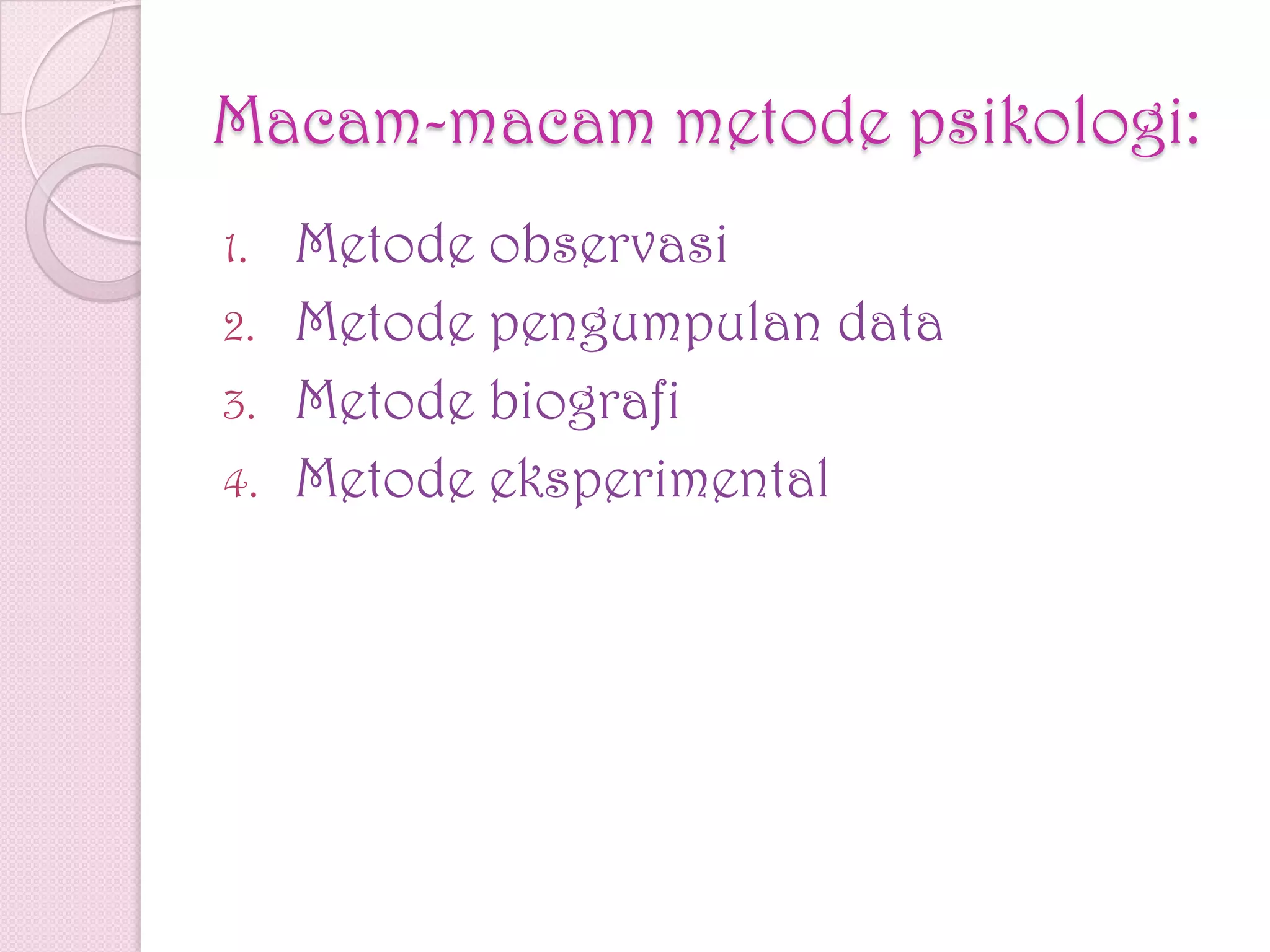 Macam-macam metode psikologi:

1. Metode observasi
2. Metode pengumpulan data
3. Metode biografi
4. Metode eksperimental